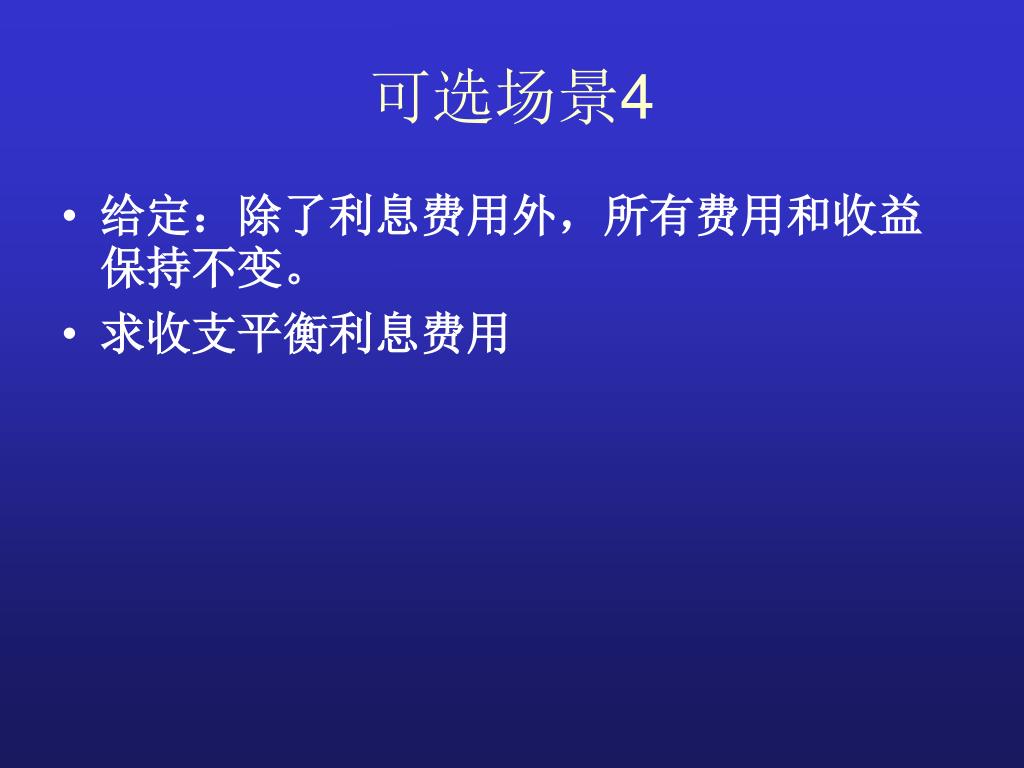 可选场景4

• 给定：除了利息费用外，所有费用和收益保持不变。

• 求收支平衡利息费用